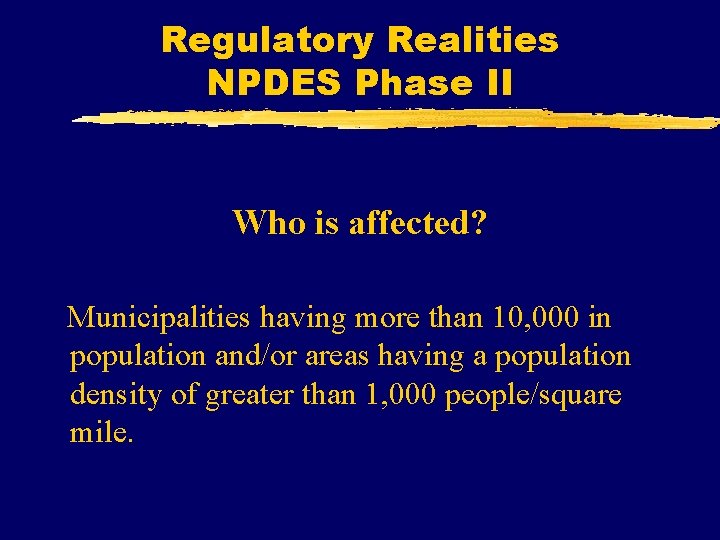 Regulatory Realities
NPDES Phase II

Who is affected?

Municipalities having more than 10,000 in population and/or areas having a population density of greater than 1,000 people/square mile.